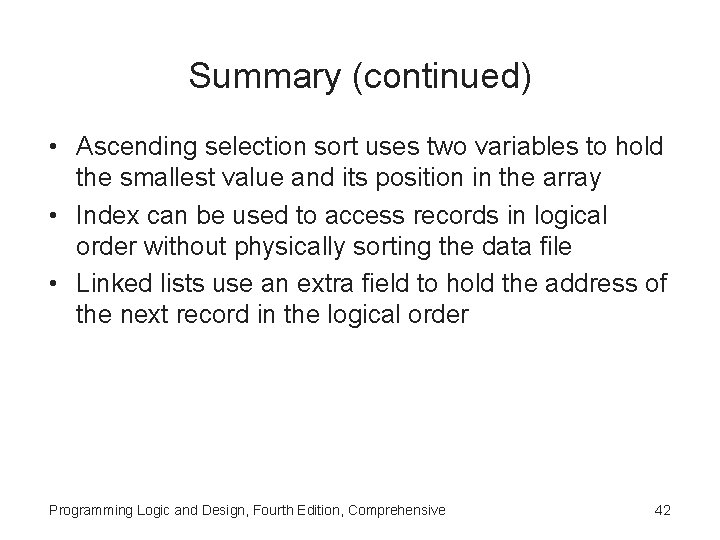 Summary (continued)

• Ascending selection sort uses two variables to hold the smallest value and its position in the array
• Index can be used to access records in logical order without physically sorting the data file
• Linked lists use an extra field to hold the address of the next record in the logical order

Programming Logic and Design, Fourth Edition, Comprehensive

42